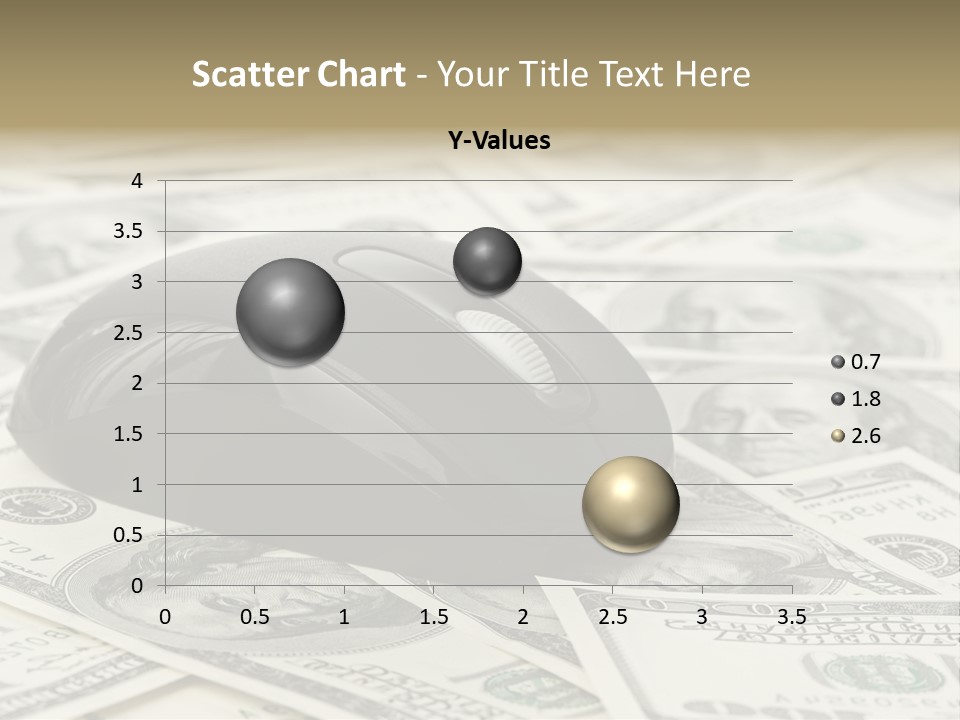 Scatter Chart - Your Title Text Here

Y-Values

4
3.5
3
2.5
2
1.5
1
0.5
0

0 0.5 1 1.5 2 2.5 3 3.5

0.7
1.8
2.6